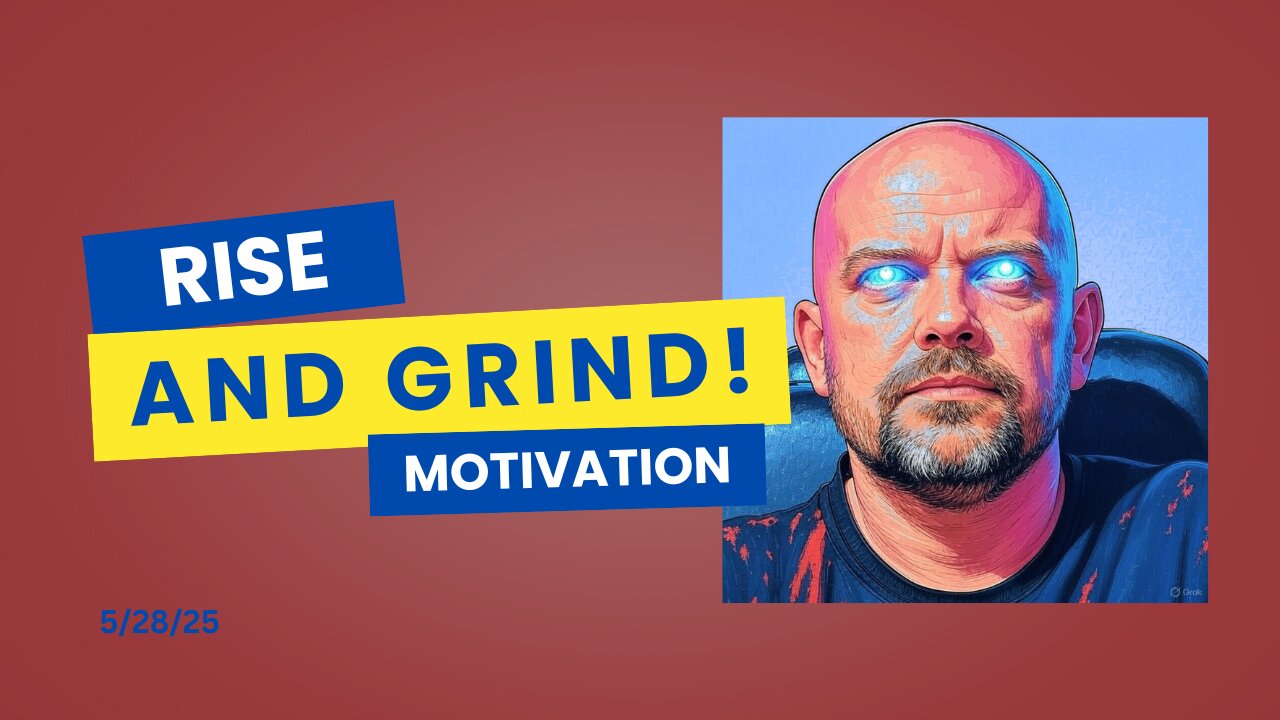 RISE
AND GRIND!
MOTIVATION

5/28/25

Grok